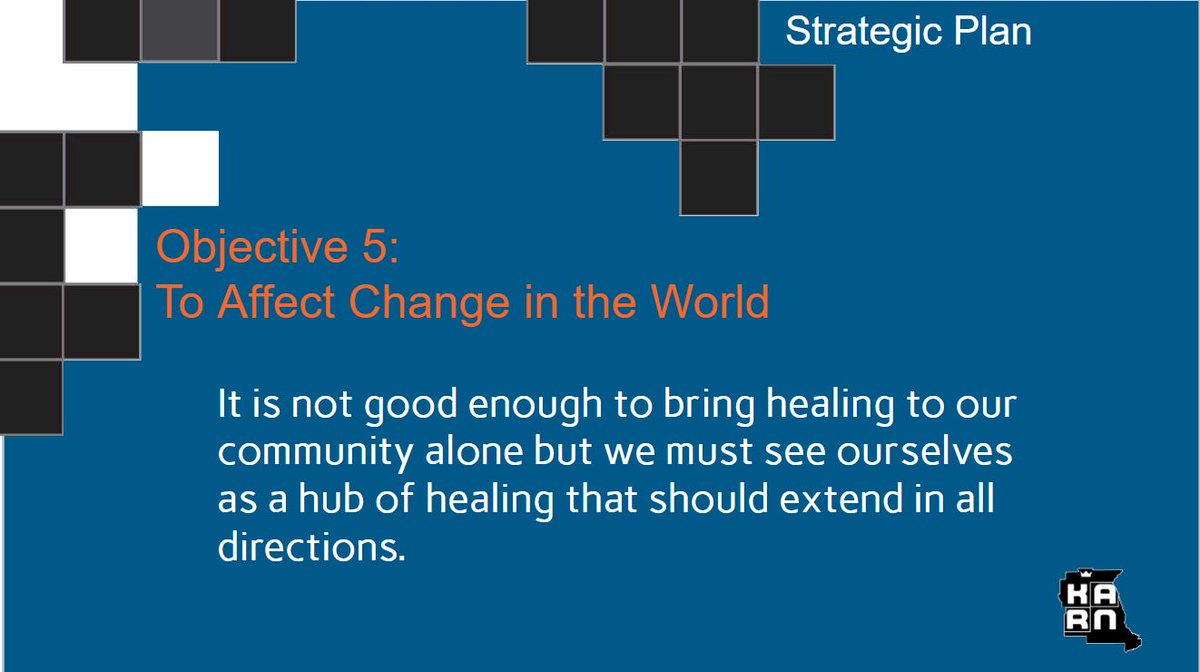 Strategic Plan

Objective 5:
To Affect Change in the World

It is not good enough to bring healing to our community alone but we must see ourselves as a hub of healing that should extend in all directions.

KA
RN